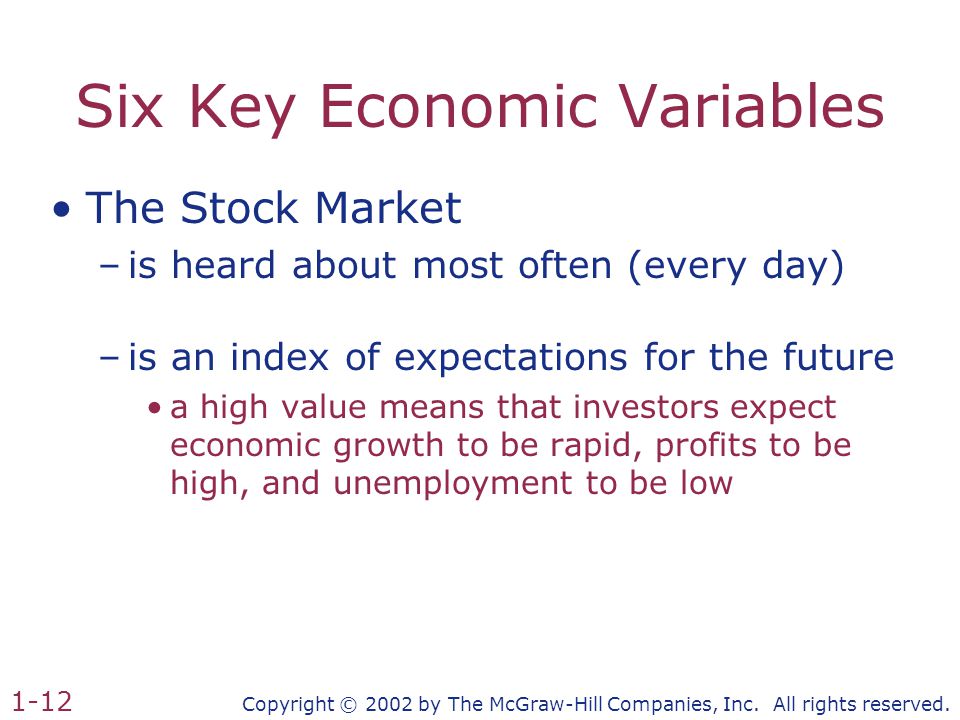 Six Key Economic Variables

• The Stock Market

– is heard about most often (every day)

– is an index of expectations for the future

• a high value means that investors expect economic growth to be rapid, profits to be high, and unemployment to be low

1-12

Copyright © 2002 by The McGraw-Hill Companies, Inc. All rights reserved.